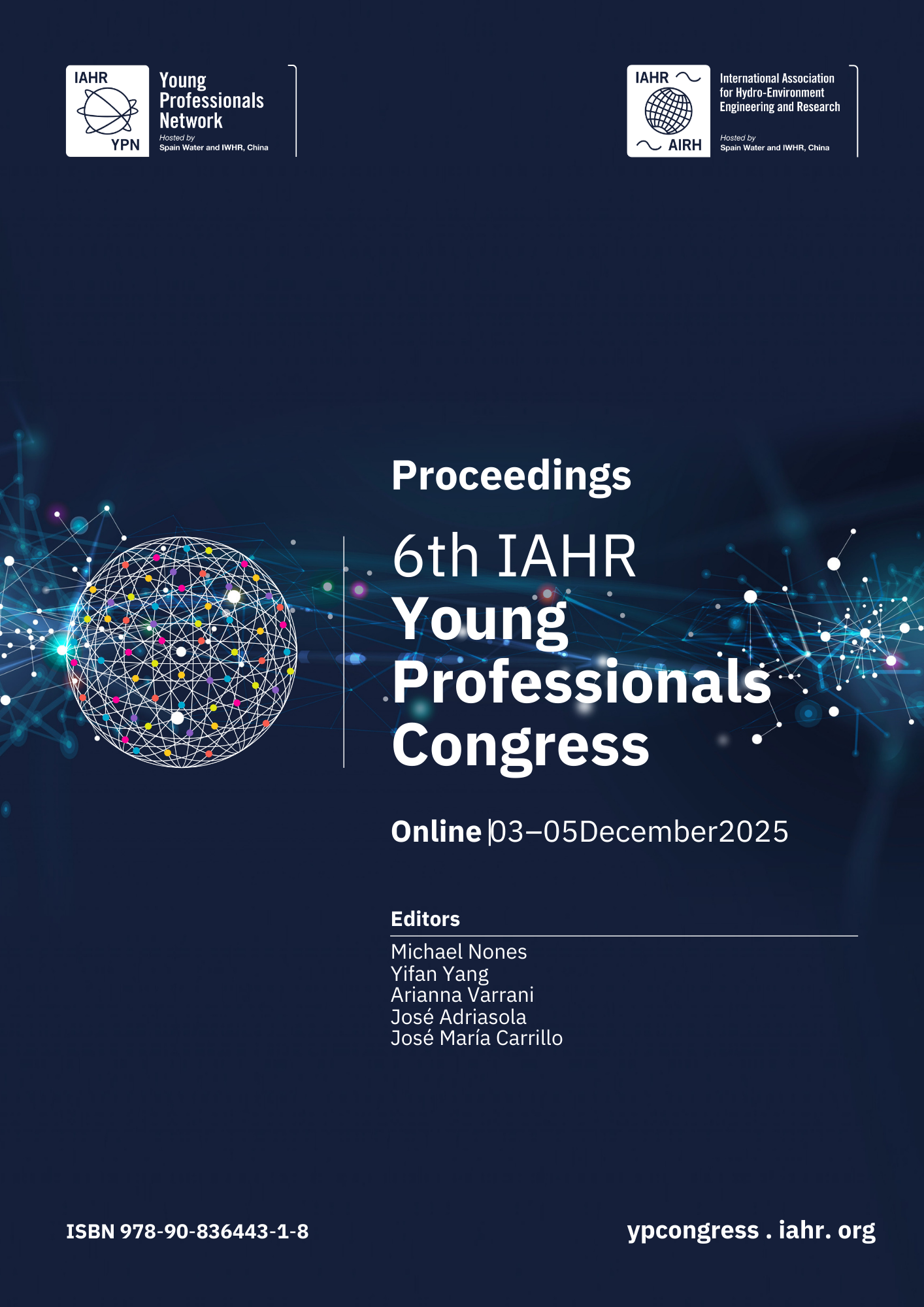 IAHR
YPN
Young Professionals Network
Hosted by
Spain Water and IWHR, China

IAHR
AIRH
International Association for Hydro-Environment Engineering and Research
Hosted by
Spain Water and IWHR, China

Proceedings

6th IAHR Young Professionals Congress

Online |03–05December2025

Editors
Michael Nones
Yifan Yang
Arianna Varrani
José Adriasola
José María Carrillo

ISBN 978-90-836443-1-8

ypcongress . iahr. org